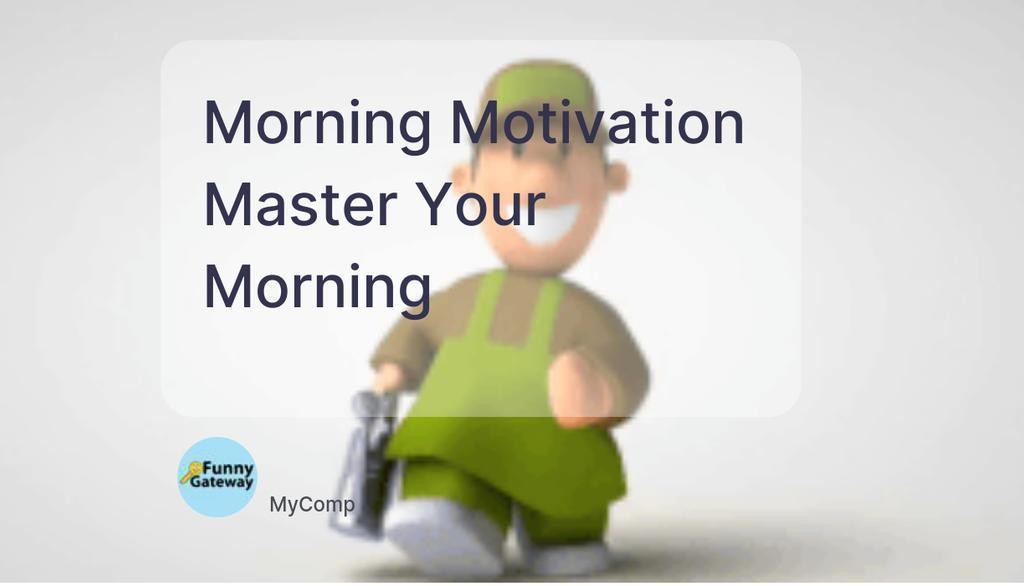 Morning Motivation Master Your Morning

Funny Gateway

MyComp